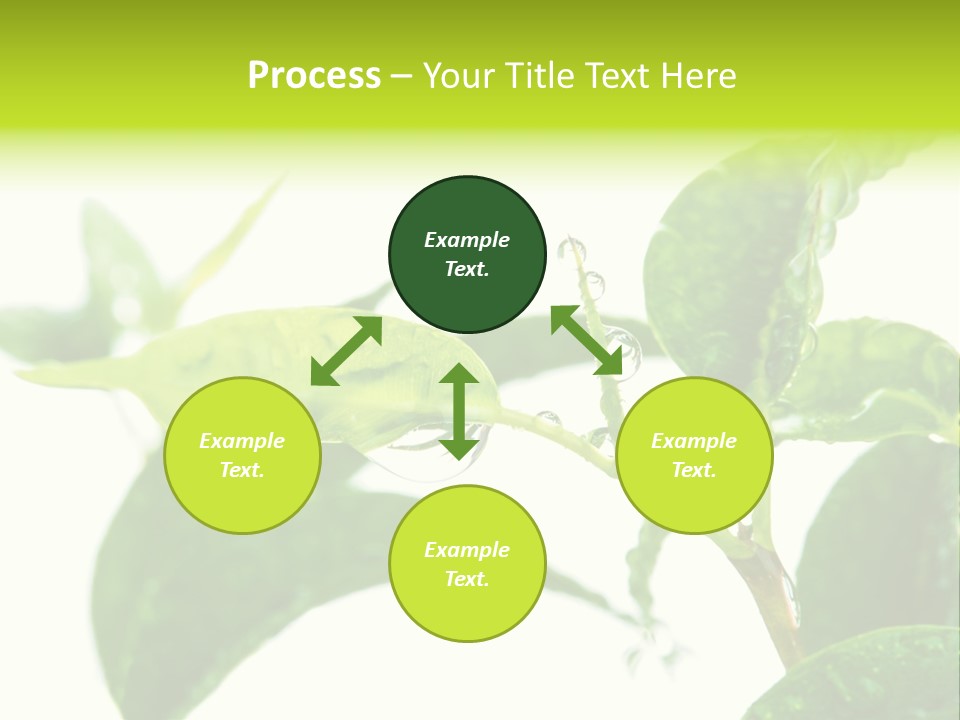 Process – Your Title Text Here

Example Text.

Example Text.

Example Text.

Example Text.